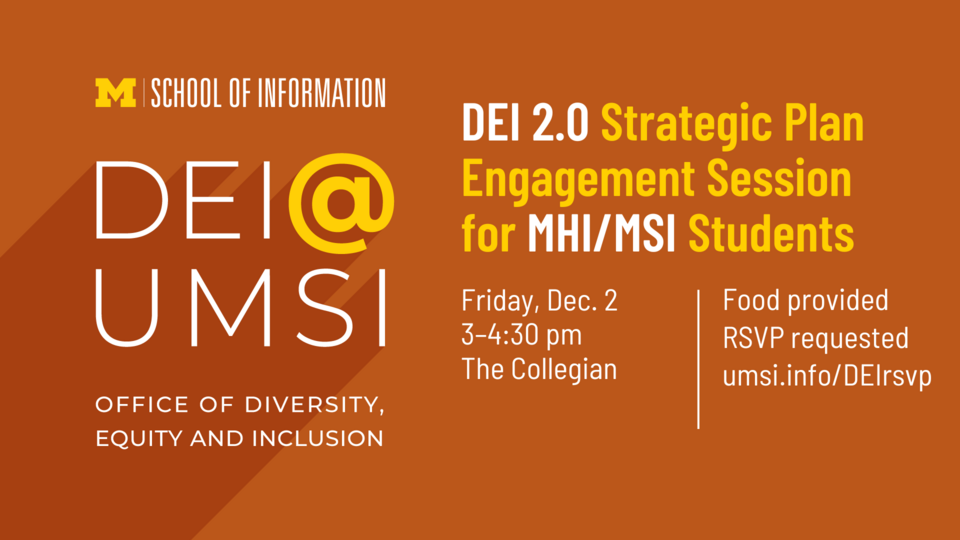 M | SCHOOL OF INFORMATION

DEI@ UMSI

OFFICE OF DIVERSITY, EQUITY AND INCLUSION

DEI 2.0 Strategic Plan Engagement Session for MHI/MSI Students

Friday, Dec. 2
3–4:30 pm
The Collegian

Food provided
RSVP requested
umsi.info/DEIrsvp